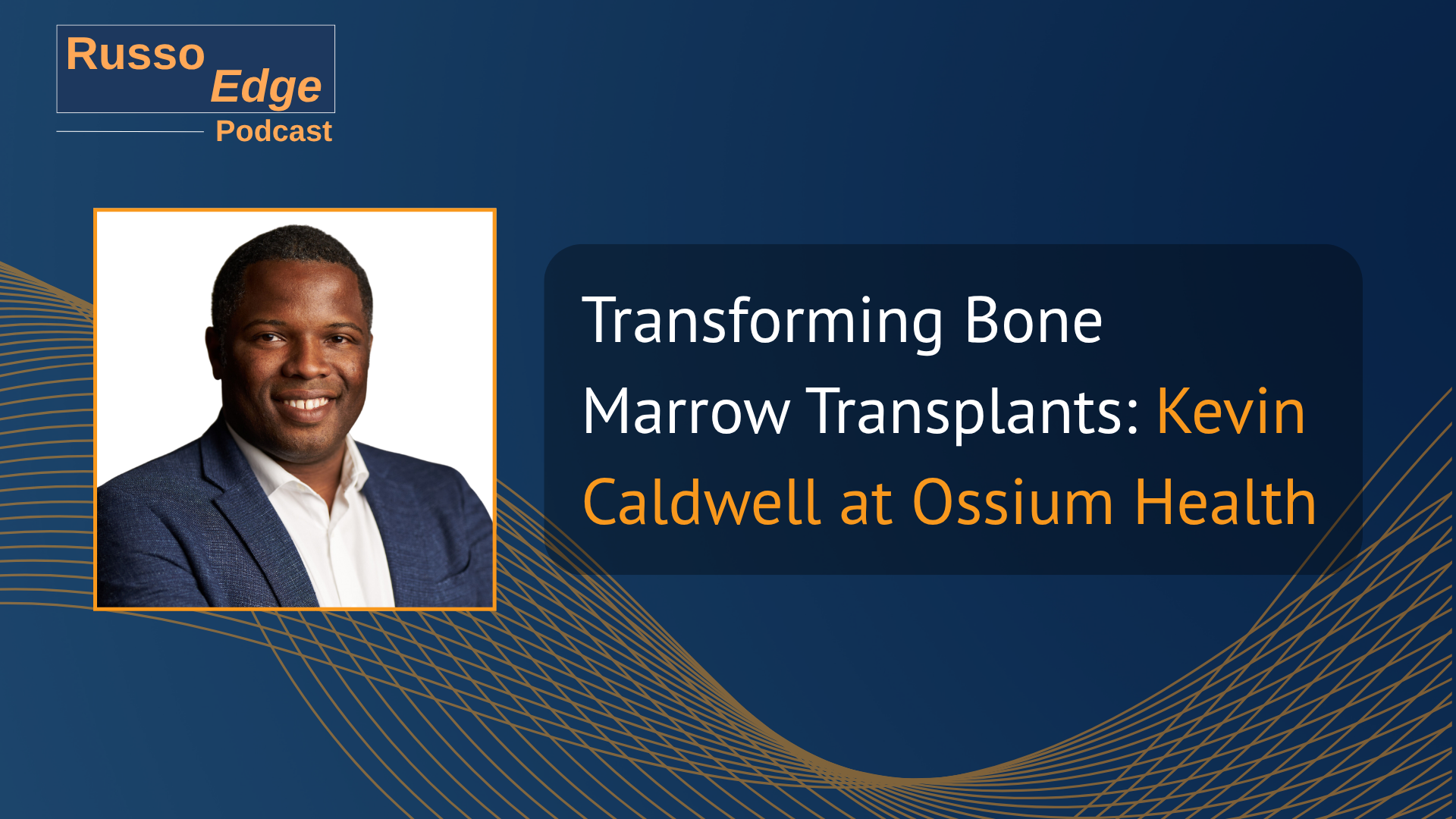 Russo Edge
Podcast

Transforming Bone Marrow Transplants: Kevin Caldwell at Ossium Health